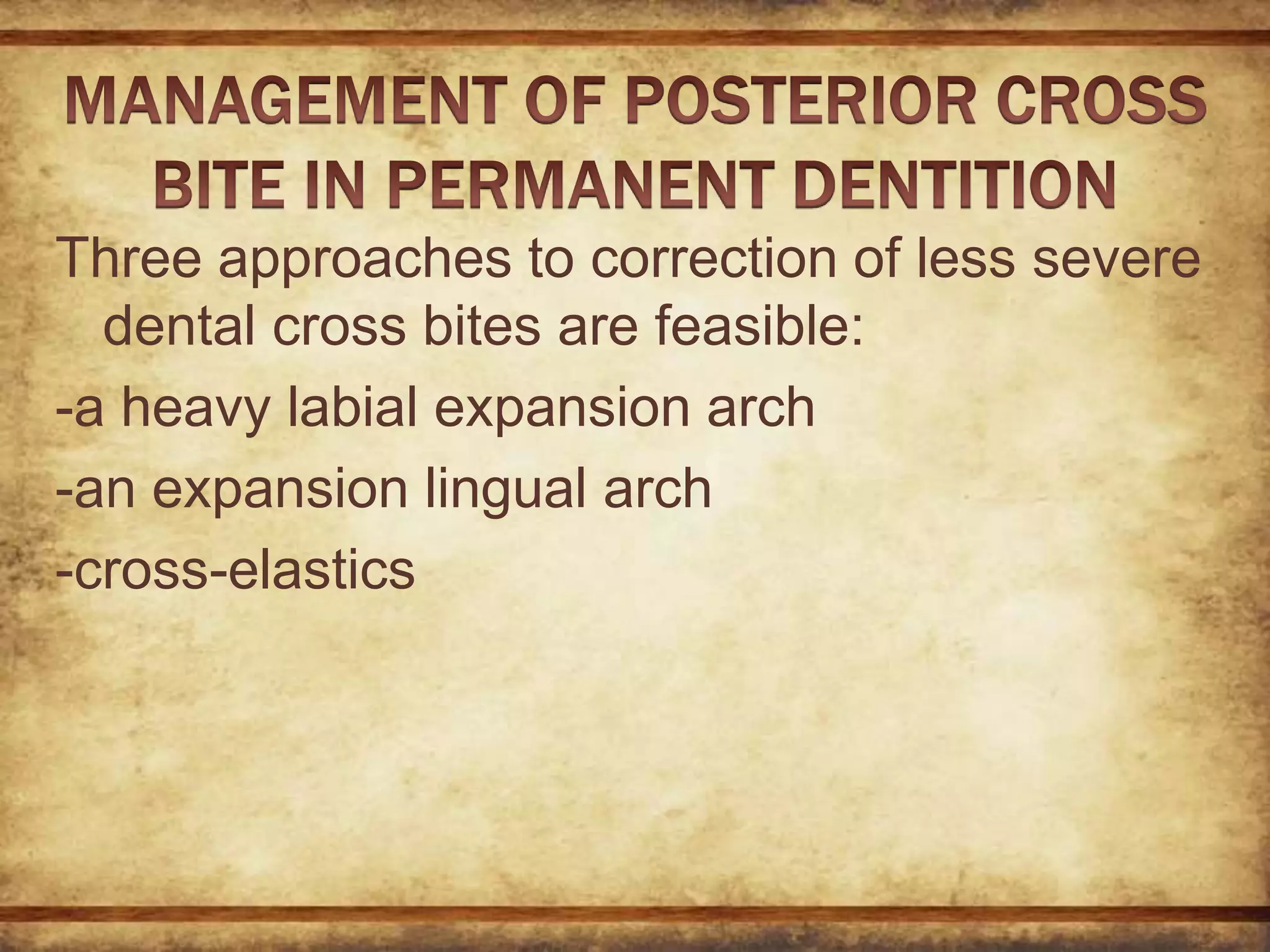 MANAGEMENT OF POSTERIOR CROSS BITE IN PERMANENT DENTITION

Three approaches to correction of less severe dental cross bites are feasible:

-a heavy labial expansion arch

-an expansion lingual arch

-cross-elastics